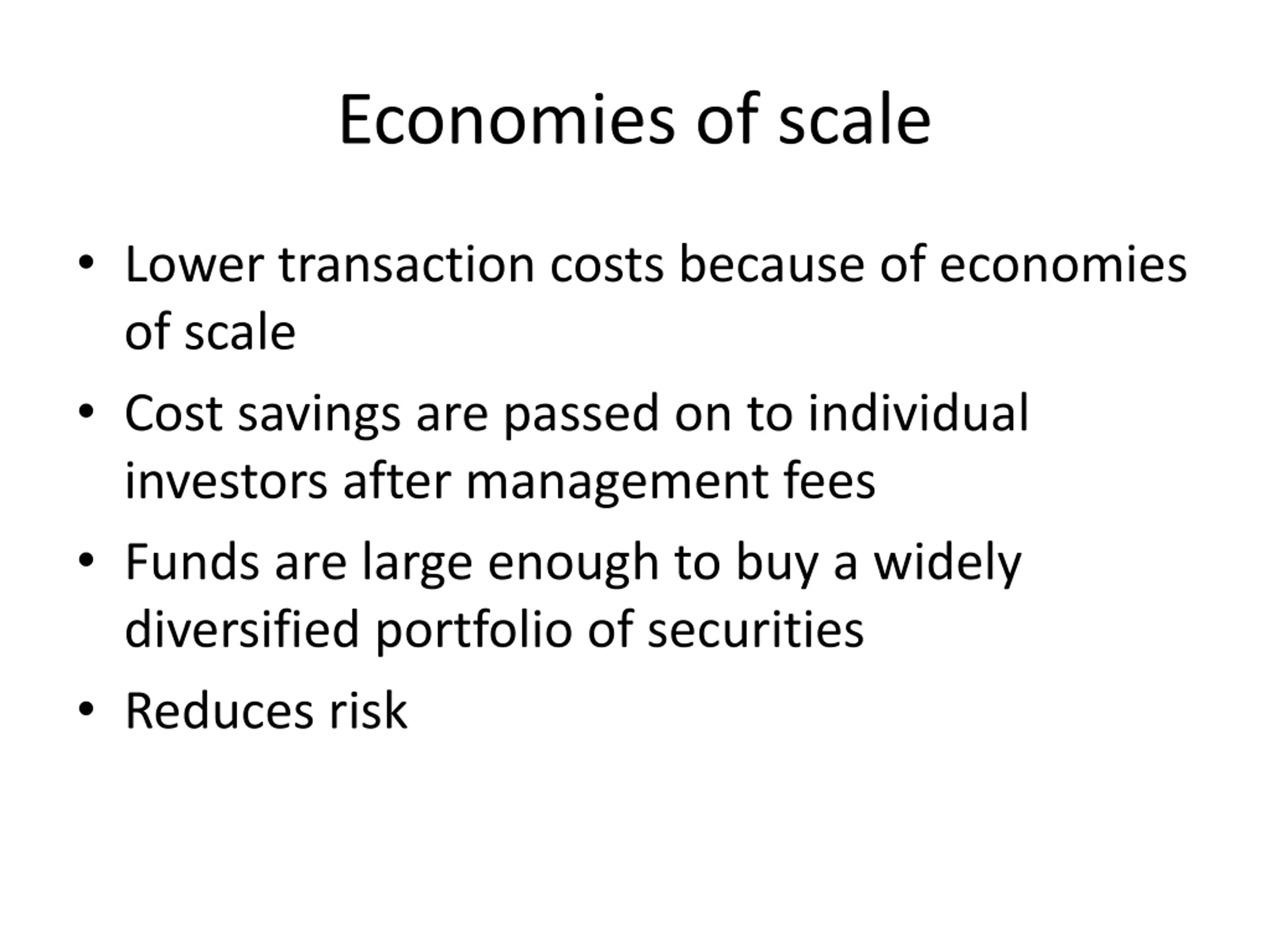 Economies of scale

• Lower transaction costs because of economies of scale
• Cost savings are passed on to individual investors after management fees
• Funds are large enough to buy a widely diversified portfolio of securities
• Reduces risk